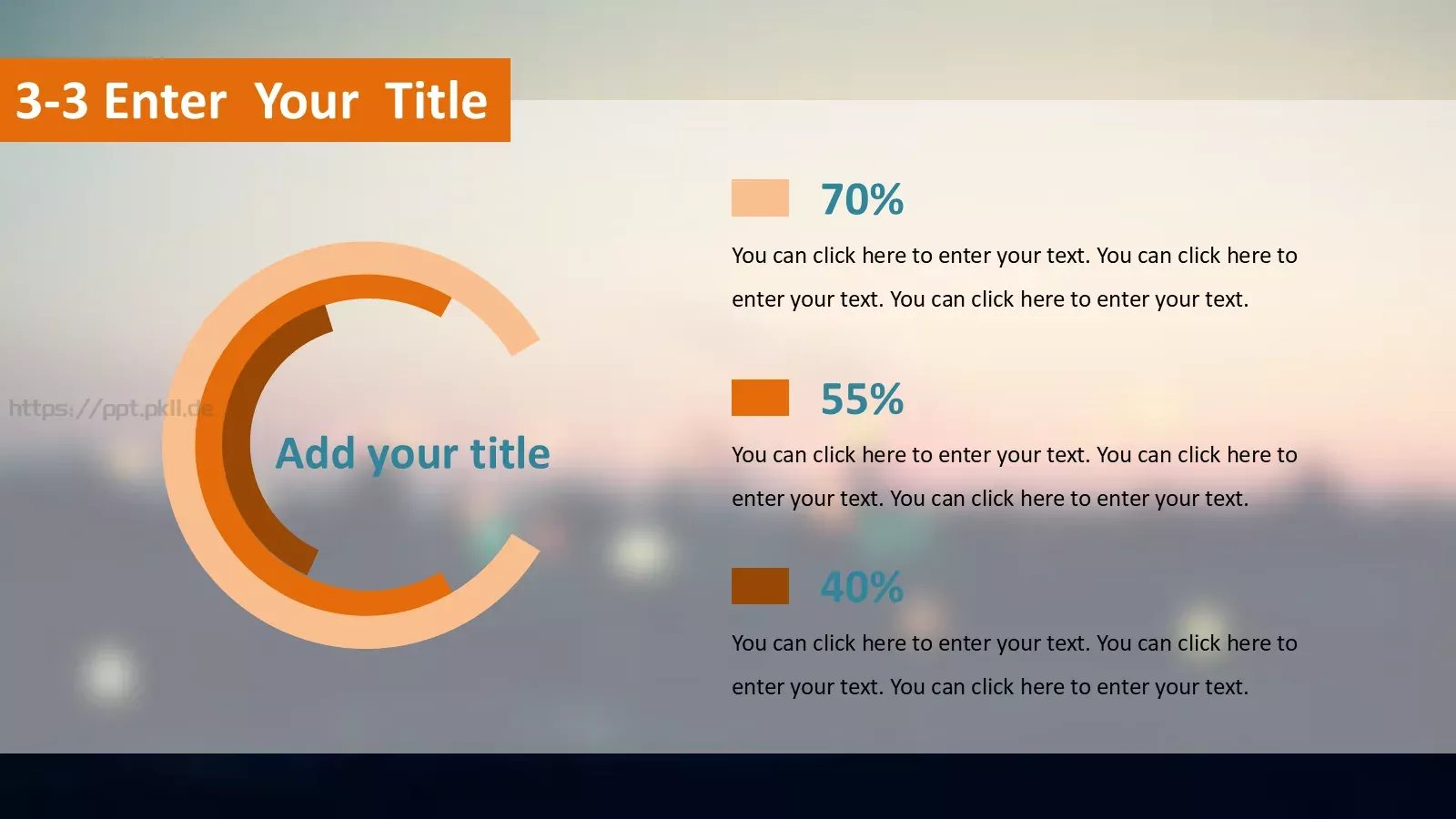 3-3 Enter Your Title

https://ppt.pkll.de

Add your title

70%

You can click here to enter your text. You can click here to enter your text. You can click here to enter your text.

55%

You can click here to enter your text. You can click here to enter your text. You can click here to enter your text.

40%

You can click here to enter your text. You can click here to enter your text. You can click here to enter your text.